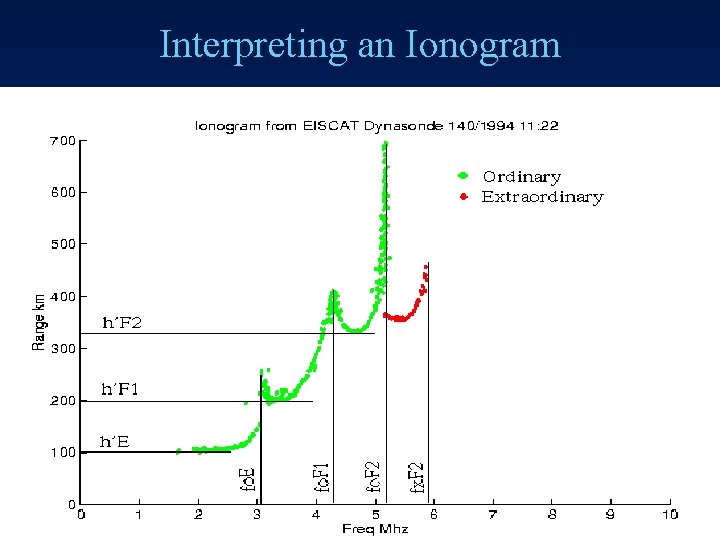 Interpreting an Ionogram

Ionogram from EISCAT Dynasonde 140/1994 11:22

Ordinary
Extraordinary

Range km

700
600
500
400
300
200
100
0

h'F2
h'F1
h'E

foE
foF1
foF2
fxF2

0 1 2 3 4 5 6 7 8 9 10

Freq Mhz